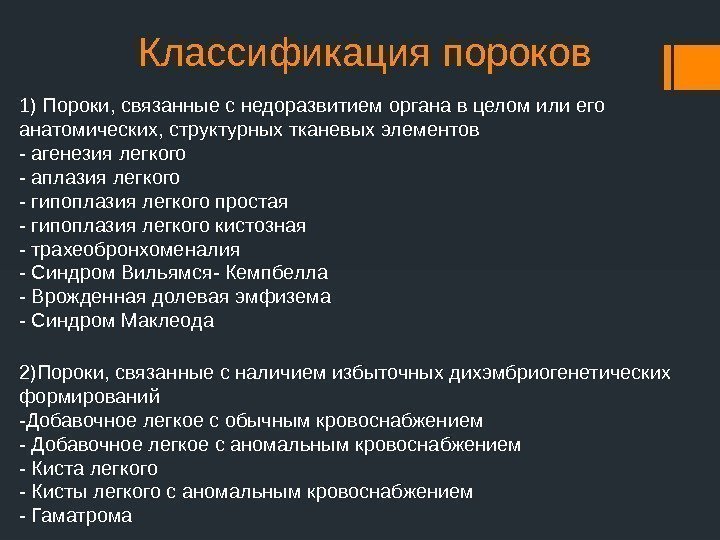 Классификация пороков

1) Пороки, связанные с недоразвитием органа в целом или его анатомических, структурных тканевых элементов
- агенезия легкого
- аплазия легкого
- гипоплазия легкого простая
- гипоплазия легкого кистозная
- трахеобронхоменалия
- Синдром Вильямся- Кемпбелла
- Врожденная долевая эмфизема
- Синдром Маклеода

2)Пороки, связанные с наличием избыточных дихэмбриогенетических формирований
-Добавочное легкое с обычным кровоснабжением
- Добавочное легкое с аномальным кровоснабжением
- Киста легкого
- Кисты легкого с аномальным кровоснабжением
- Гаматрома